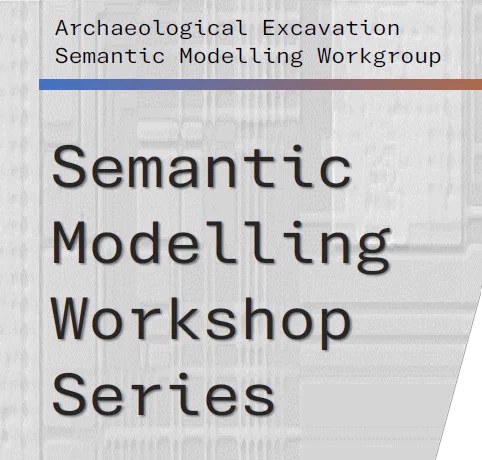 Archaeological Excavation
Semantic Modelling Workgroup

Semantic
Modelling
Workshop
Series